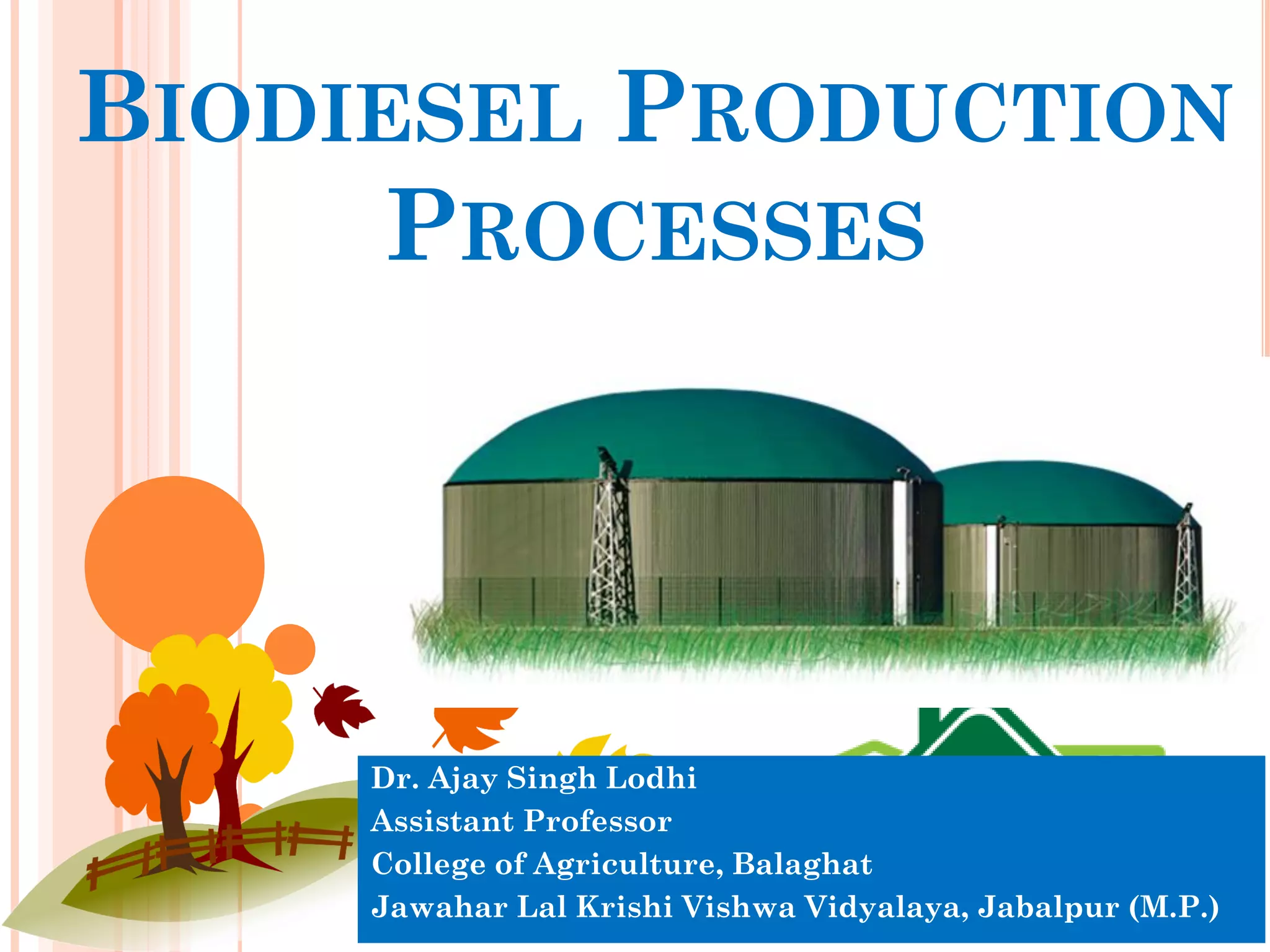 BIODIESEL PRODUCTION PROCESSES

Dr. Ajay Singh Lodhi
Assistant Professor
College of Agriculture, Balaghat
Jawahar Lal Krishi Vishwa Vidyalaya, Jabalpur (M.P.)